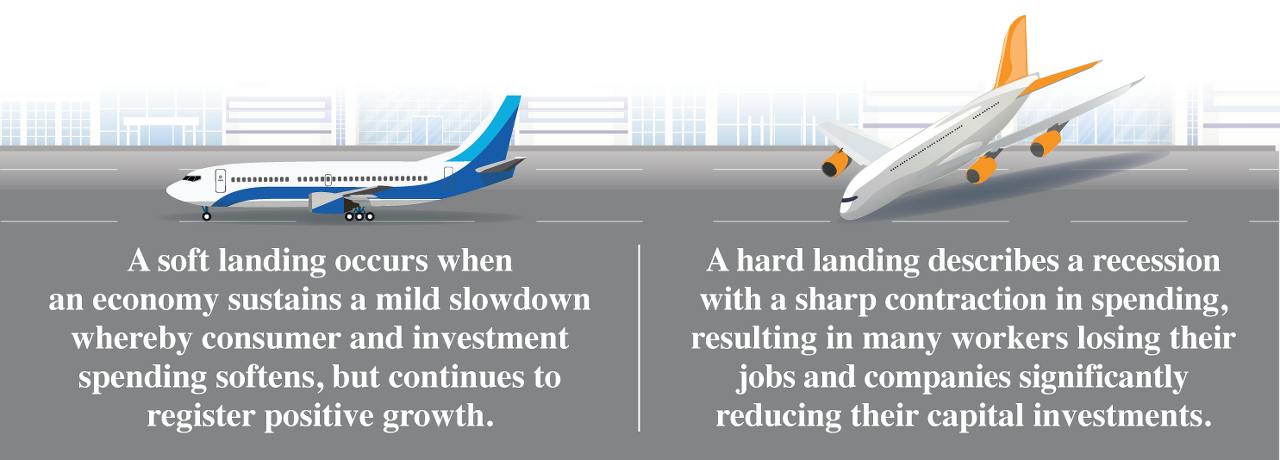 A soft landing occurs when an economy sustains a mild slowdown whereby consumer and investment spending softens, but continues to register positive growth.

A hard landing describes a recession with a sharp contraction in spending, resulting in many workers losing their jobs and companies significantly reducing their capital investments.